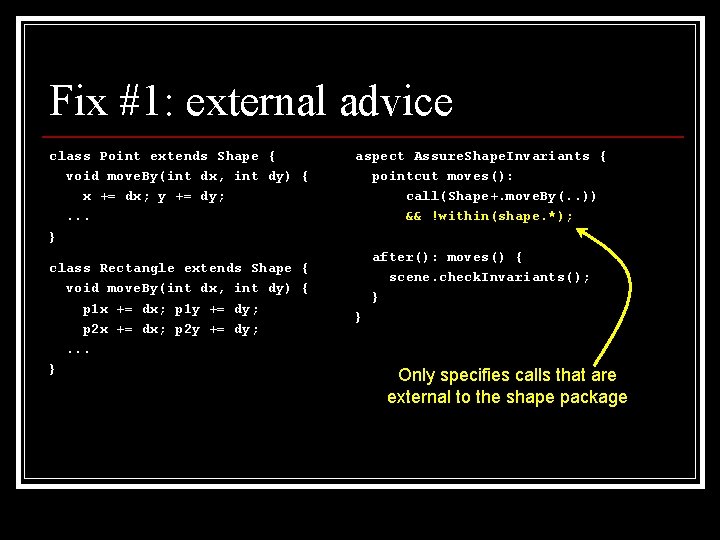 Fix #1: external advice

class Point extends Shape {
  void moveBy(int dx, int dy) {
    x += dx; y += dy;
  ...
}

class Rectangle extends Shape {
  void moveBy(int dx, int dy) {
    p1x += dx; p1y += dy;
    p2x += dx; p2y += dy;
  ...
}

aspect AssureShapeInvariants {
  pointcut moves():
      call(Shape+.moveBy(..))
      && !within(shape.*);

  after(): moves() {
    scene.checkInvariants();
  }
}

Only specifies calls that are external to the shape package